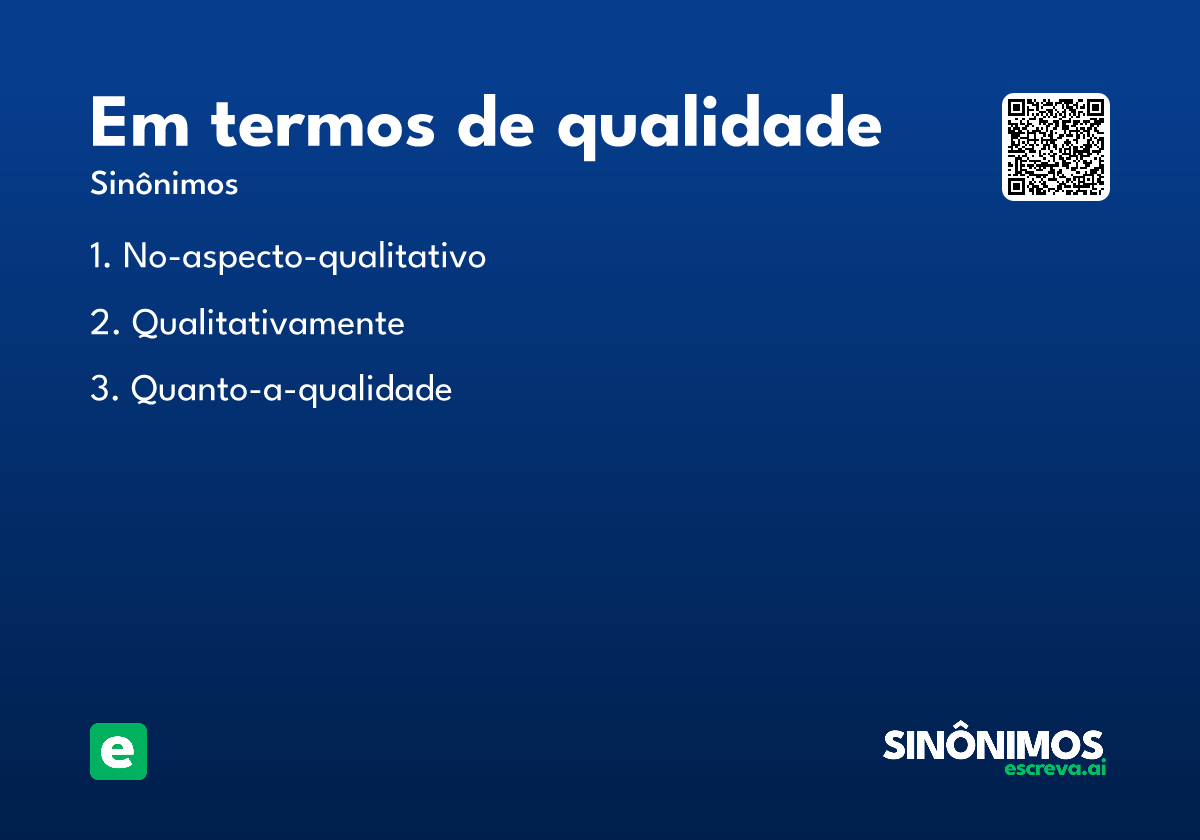 Em termos de qualidade

Sinônimos

1. No-aspecto-qualitativo

2. Qualitativamente

3. Quanto-a-qualidade

e

SINÔNIMOS
escreva.ai